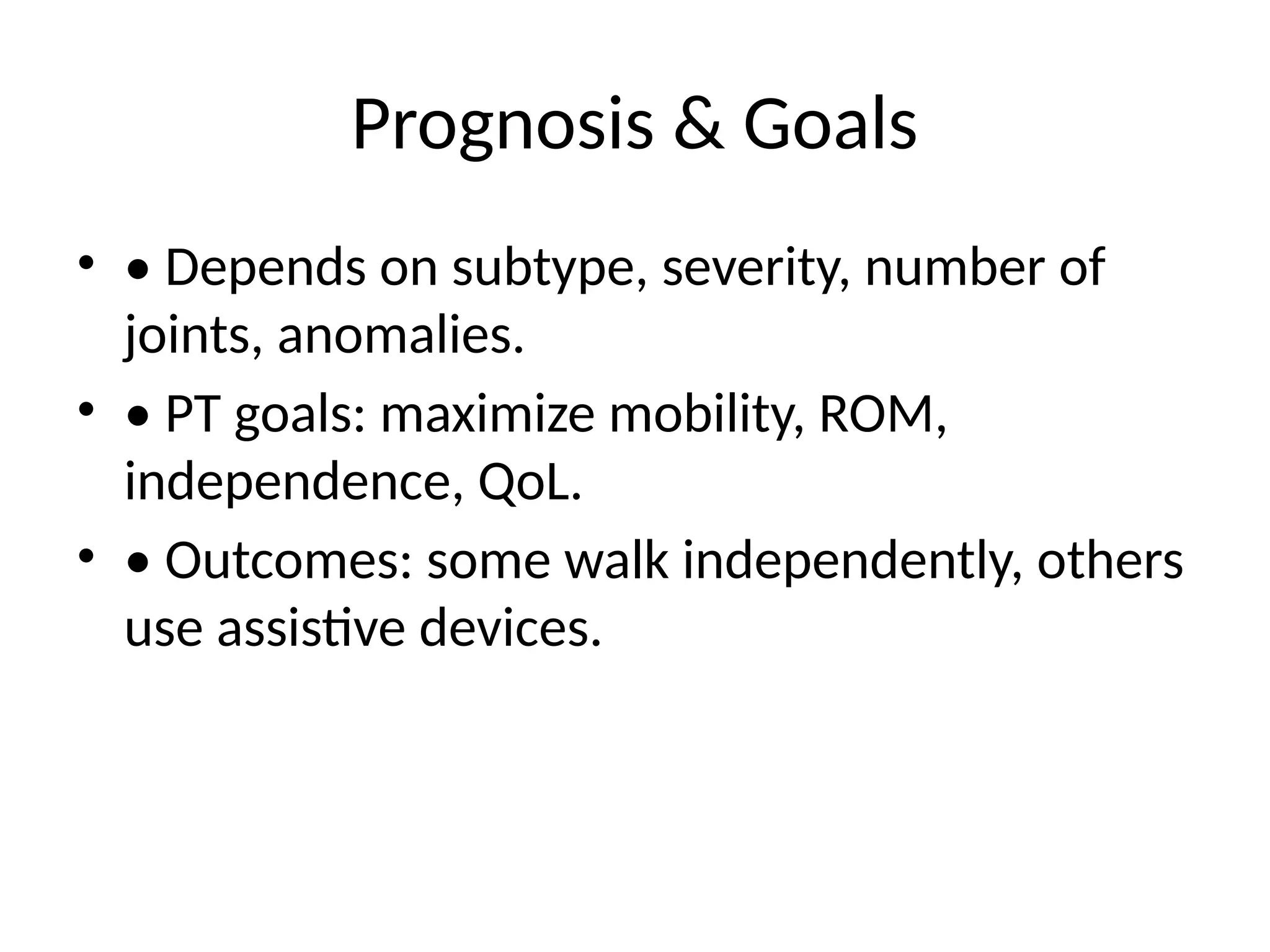 Prognosis & Goals

• • Depends on subtype, severity, number of joints, anomalies.
• • PT goals: maximize mobility, ROM, independence, QoL.
• • Outcomes: some walk independently, others use assistive devices.